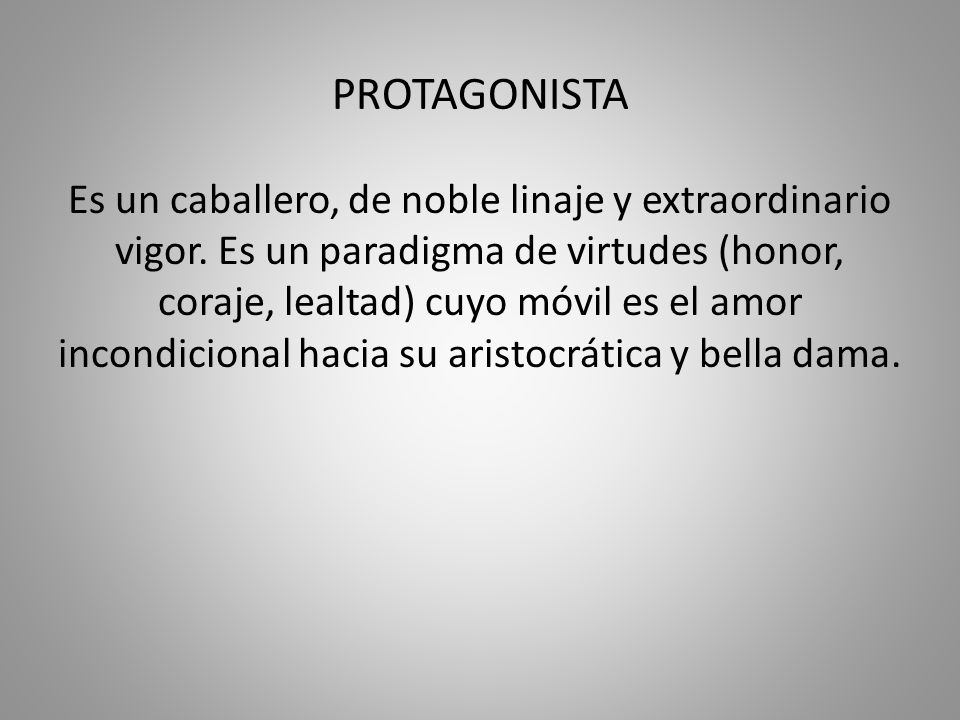 PROTAGONISTA

Es un caballero, de noble linaje y extraordinario vigor. Es un paradigma de virtudes (honor, coraje, lealtad) cuyo móvil es el amor incondicional hacia su aristocrática y bella dama.